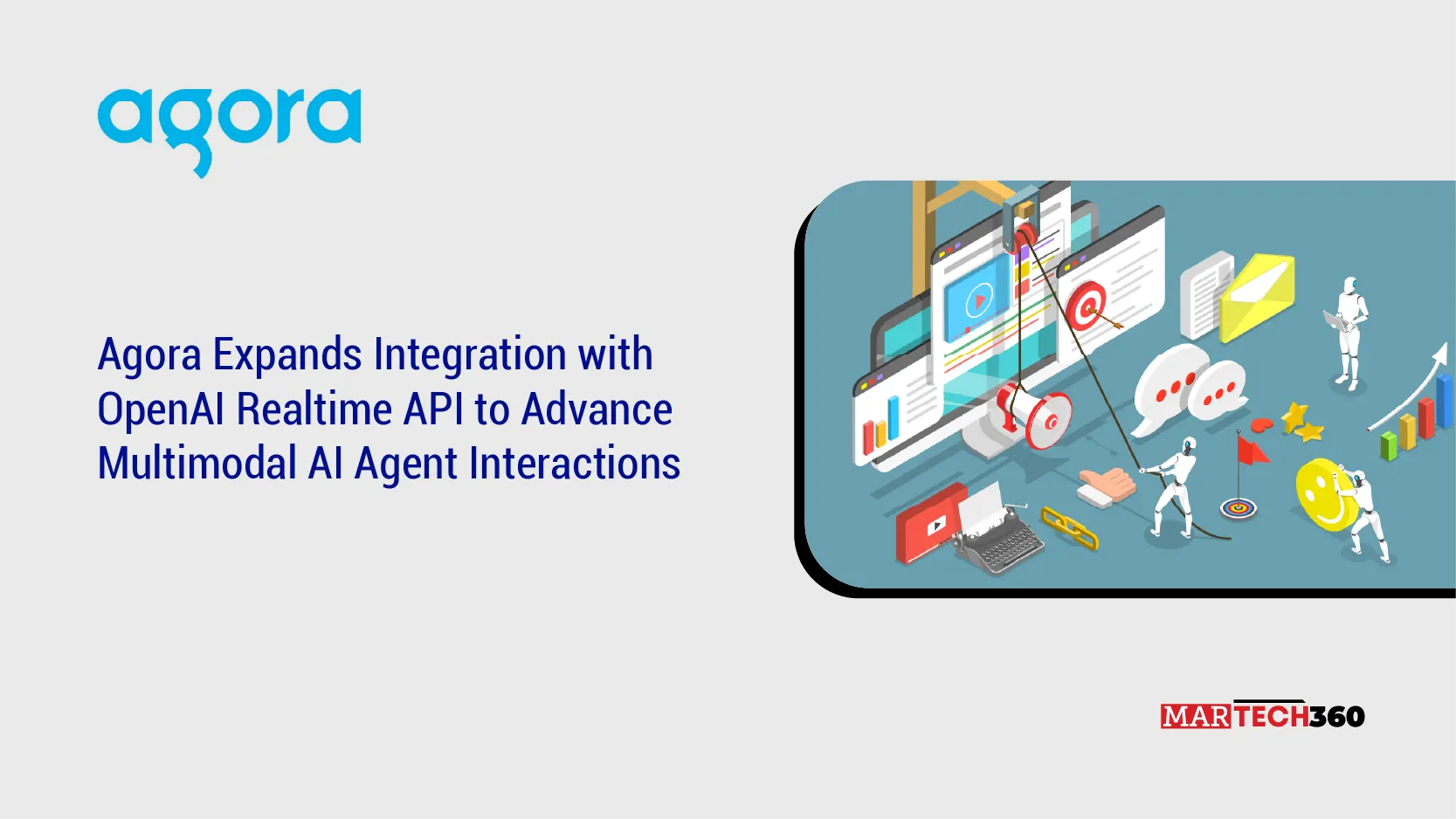 agora

Agora Expands Integration with OpenAI Realtime API to Advance Multimodal AI Agent Interactions

MARTECH360